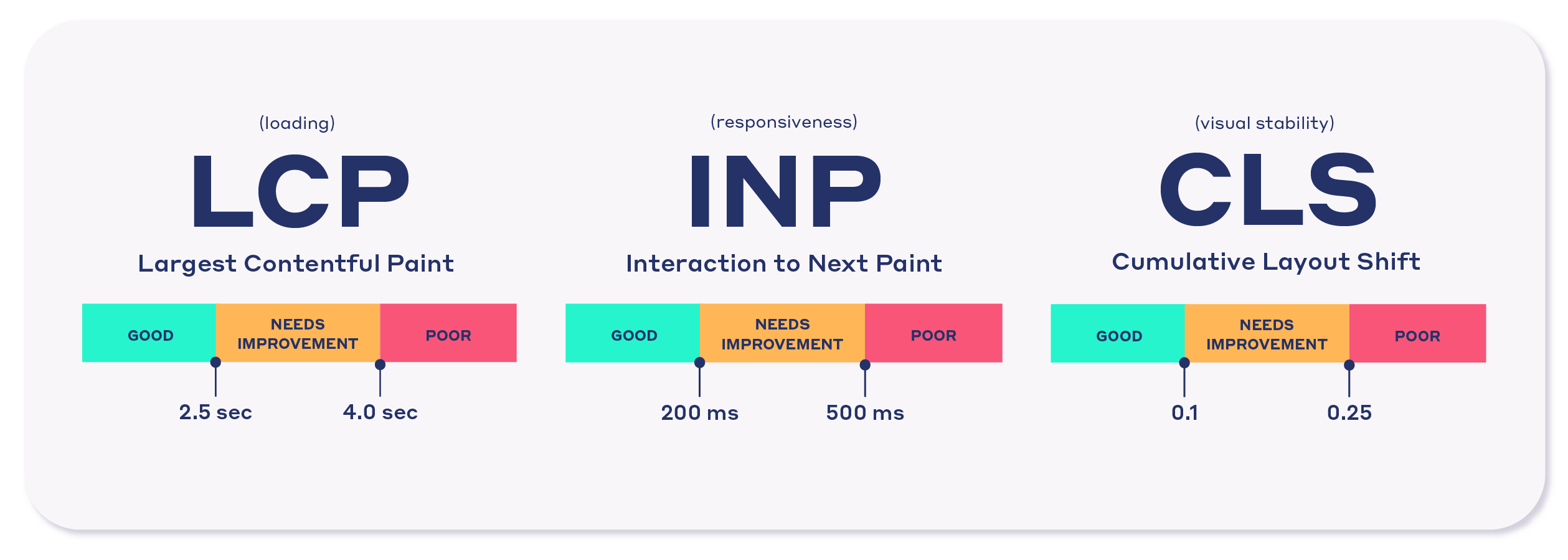 (loading)

LCP

Largest Contentful Paint

GOOD

NEEDS IMPROVEMENT

POOR

2.5 sec

4.0 sec

(responsiveness)

INP

Interaction to Next Paint

GOOD

NEEDS IMPROVEMENT

POOR

200 ms

500 ms

(visual stability)

CLS

Cumulative Layout Shift

GOOD

NEEDS IMPROVEMENT

POOR

0.1

0.25